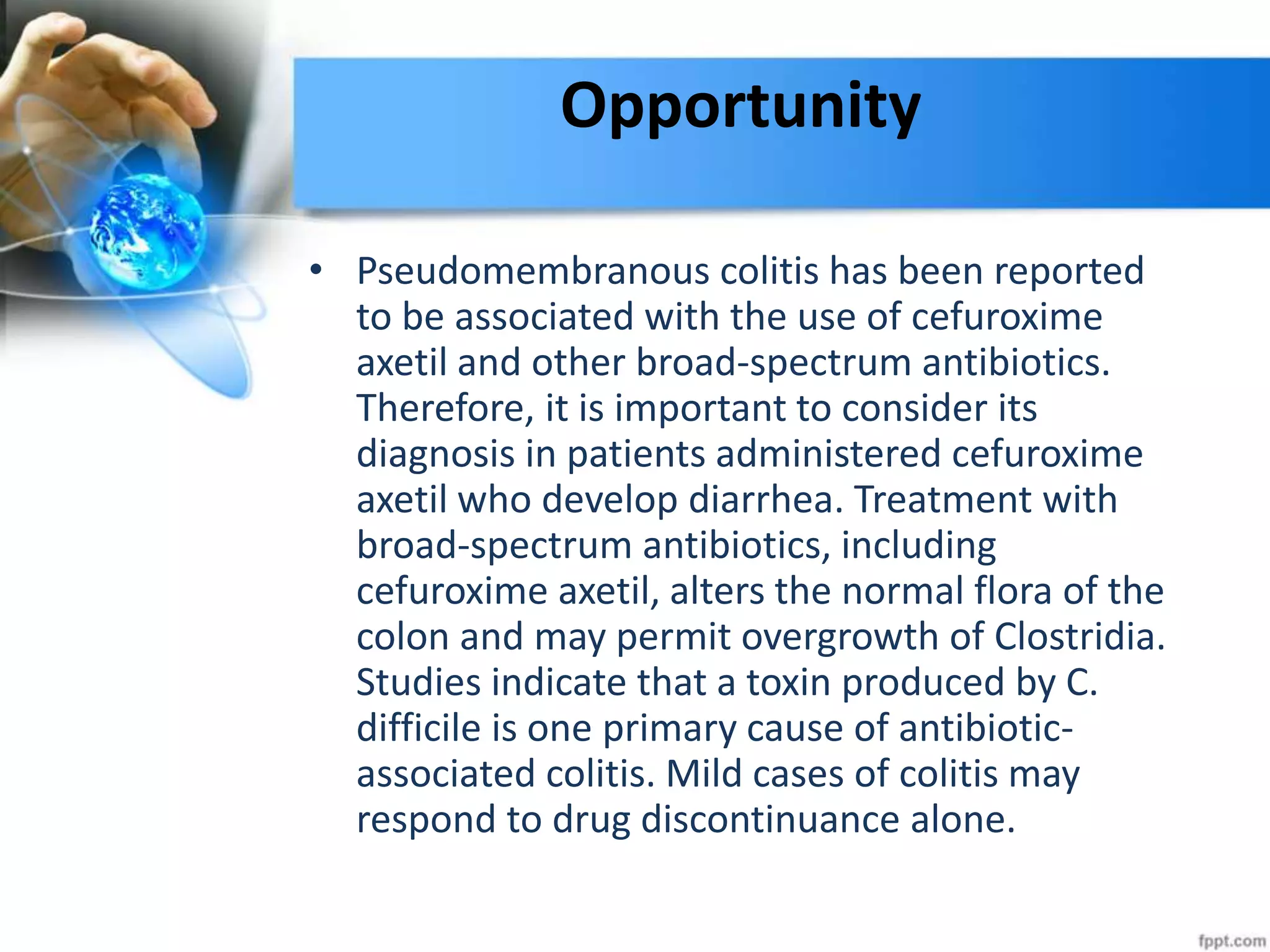 Opportunity

• Pseudomembranous colitis has been reported to be associated with the use of cefuroxime axetil and other broad-spectrum antibiotics. Therefore, it is important to consider its diagnosis in patients administered cefuroxime axetil who develop diarrhea. Treatment with broad-spectrum antibiotics, including cefuroxime axetil, alters the normal flora of the colon and may permit overgrowth of Clostridia. Studies indicate that a toxin produced by C. difficile is one primary cause of antibiotic-associated colitis. Mild cases of colitis may respond to drug discontinuance alone.

fppt.com